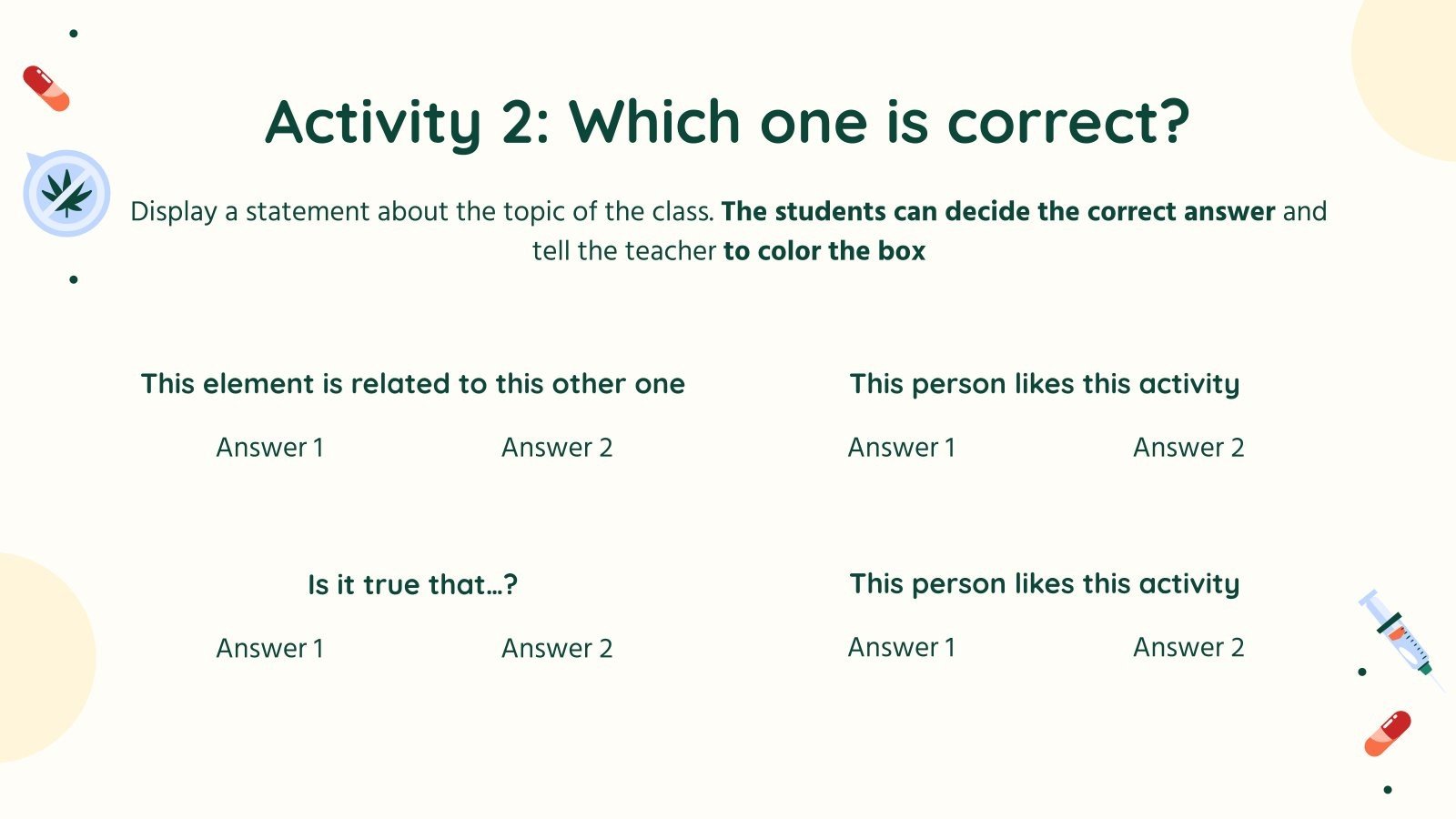 Activity 2: Which one is correct?

Display a statement about the topic of the class. The students can decide the correct answer and tell the teacher to color the box

This element is related to this other one

Answer 1

Answer 2

This person likes this activity

Answer 1

Answer 2

Is it true that…?

Answer 1

Answer 2

This person likes this activity

Answer 1

Answer 2